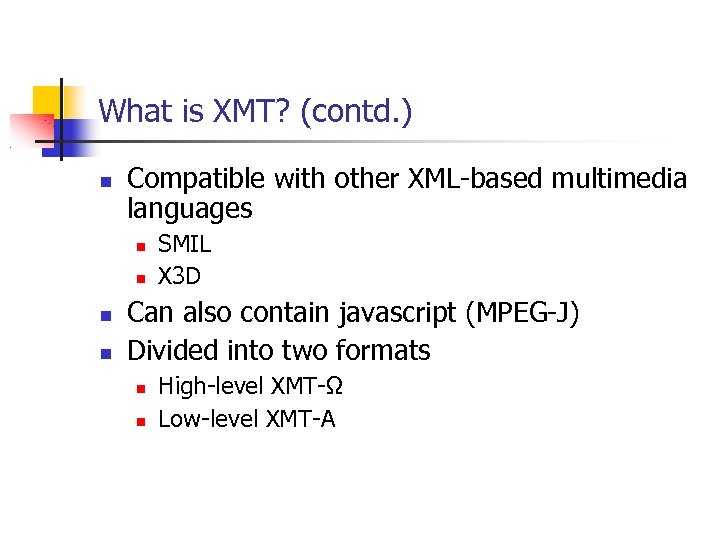 What is XMT? (contd.)

- Compatible with other XML-based multimedia languages
  - SMIL
  - X3D
- Can also contain javascript (MPEG-J)
- Divided into two formats
  - High-level XMT-Ω
  - Low-level XMT-A